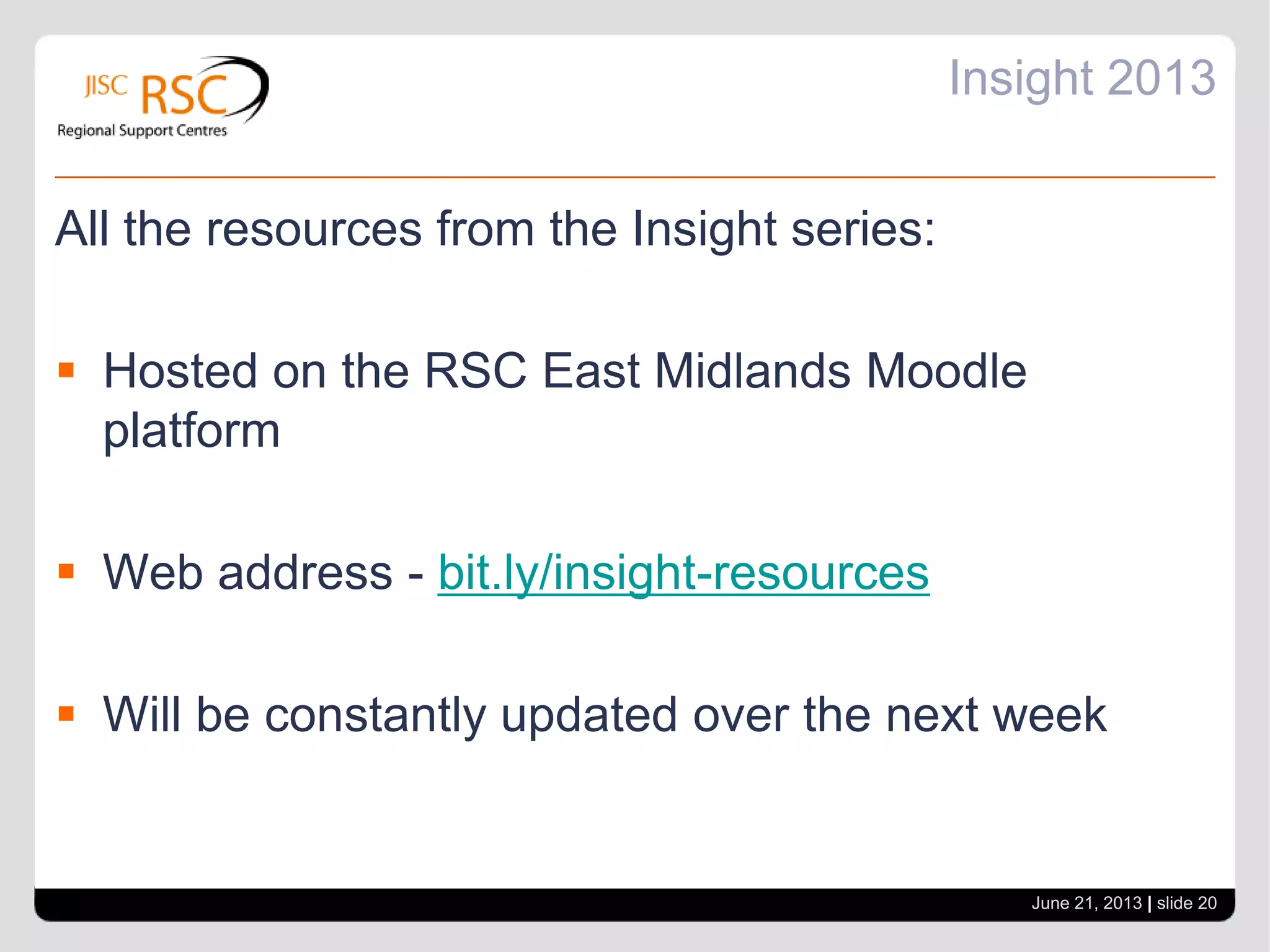 JISC RSC
Regional Support Centres

Insight 2013

All the resources from the Insight series:

▪ Hosted on the RSC East Midlands Moodle platform

▪ Web address - bit.ly/insight-resources

▪ Will be constantly updated over the next week

June 21, 2013 | slide 20